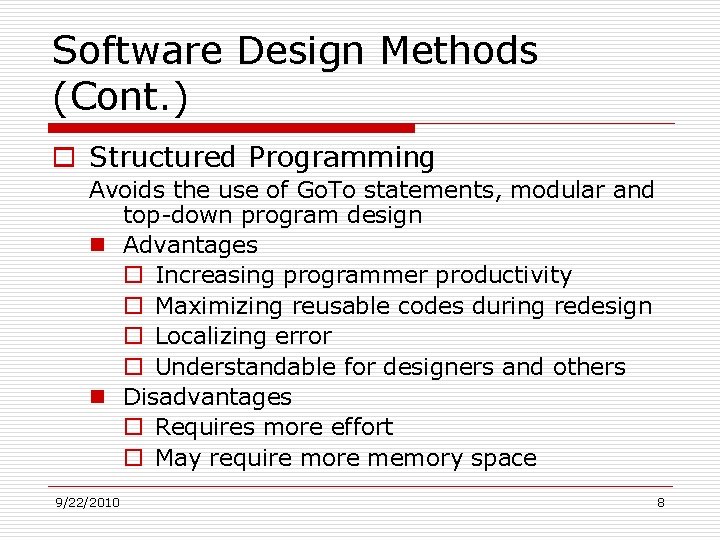 Software Design Methods (Cont.)

Structured Programming

Avoids the use of GoTo statements, modular and top-down program design

Advantages

Increasing programmer productivity

Maximizing reusable codes during redesign

Localizing error

Understandable for designers and others

Disadvantages

Requires more effort

May require more memory space

9/22/2010

8